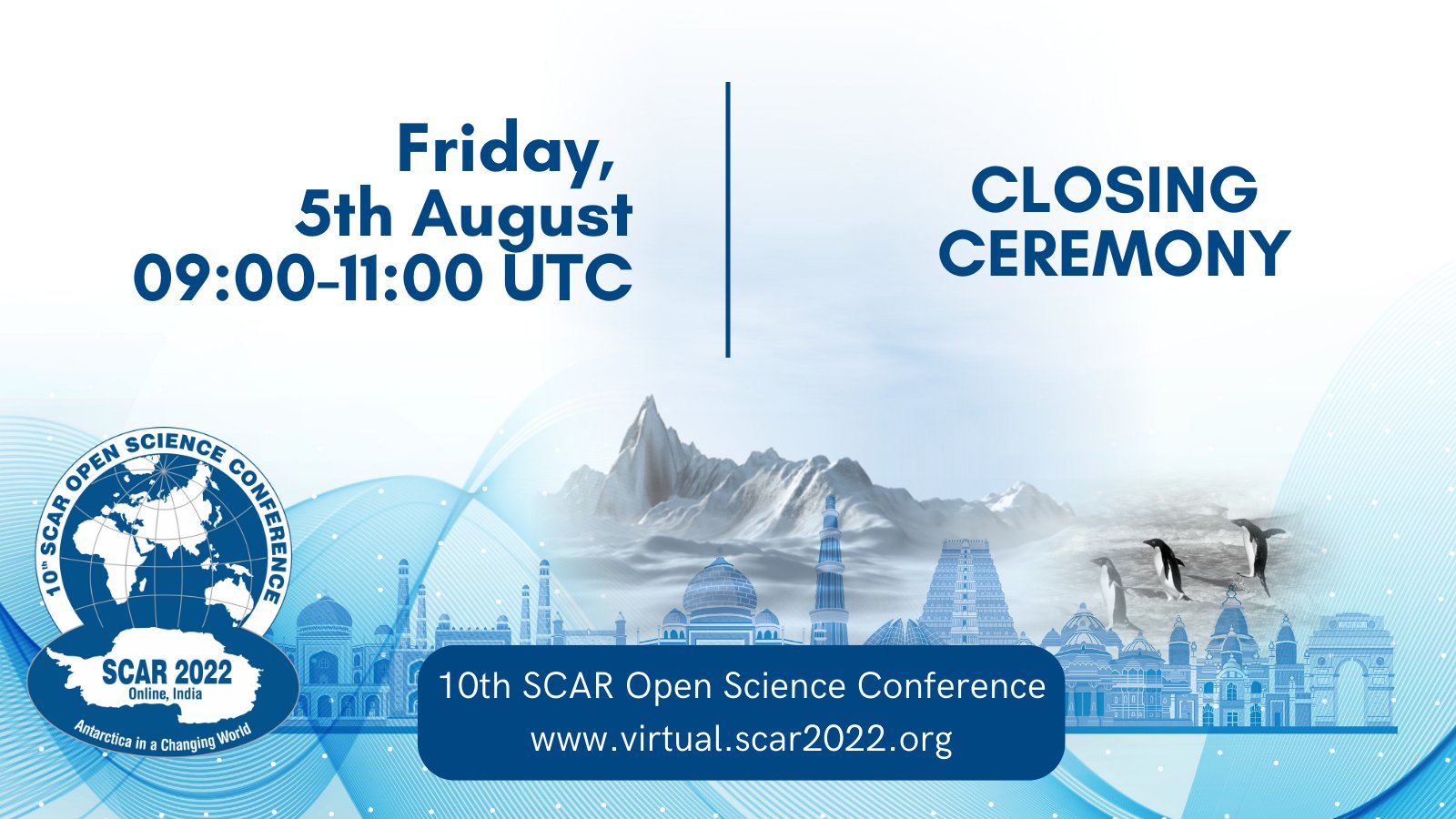 Friday,
5th August
09:00-11:00 UTC

CLOSING CEREMONY

10th SCAR OPEN SCIENCE CONFERENCE

SCAR 2022
Online, India

Antarctica in a Changing World

10th SCAR Open Science Conference
www.virtual.scar2022.org